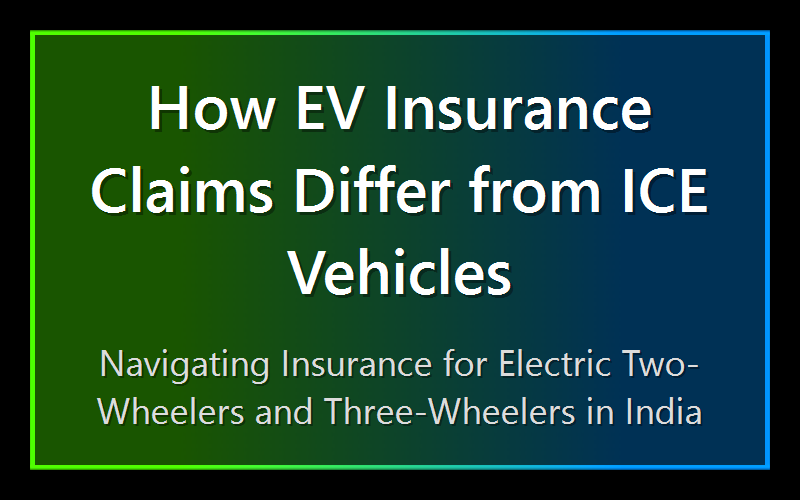 How EV Insurance Claims Differ from ICE Vehicles

Navigating Insurance for Electric Two-Wheelers and Three-Wheelers in India